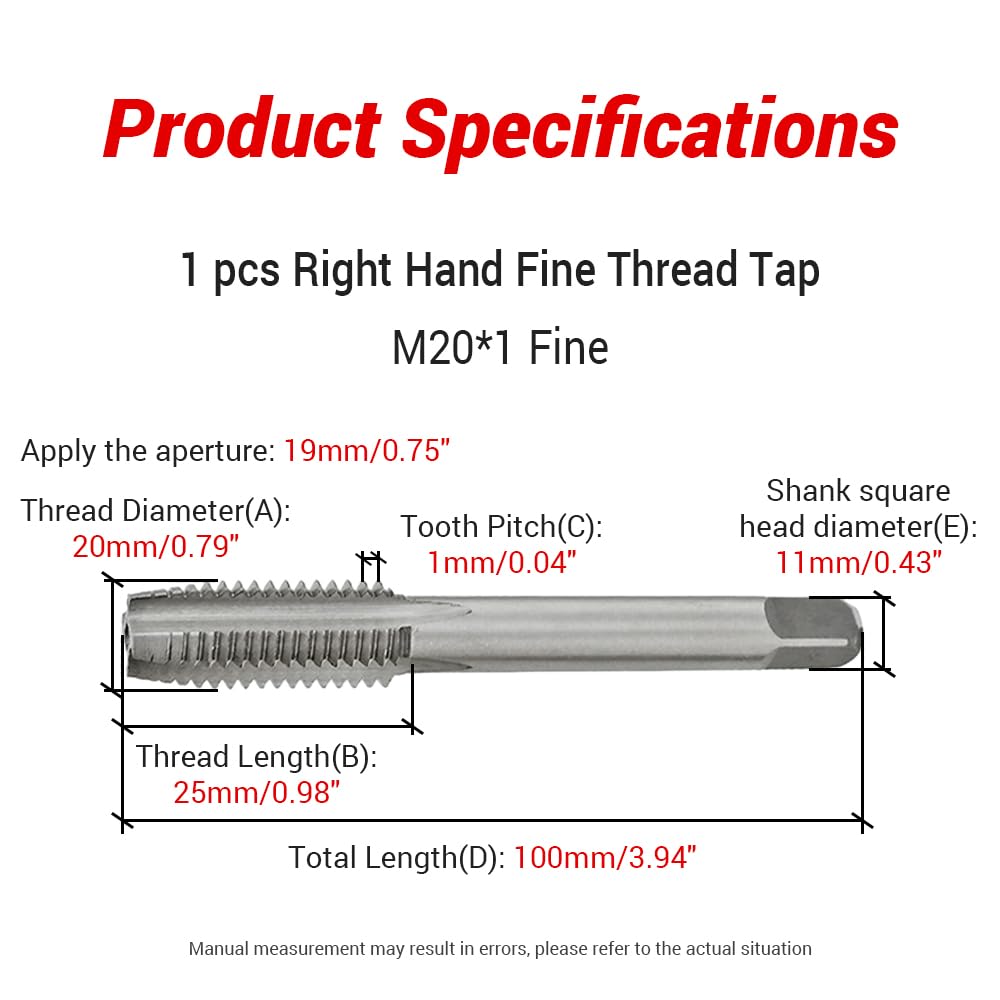 Product Specifications

1 pcs Right Hand Fine Thread Tap

M20*1 Fine

Apply the aperture: 19mm/0.75"

Thread Diameter(A):
20mm/0.79"

Tooth Pitch(C):
1mm/0.04"

Shank square head diameter(E):
11mm/0.43"

Thread Length(B):
25mm/0.98"

Total Length(D): 100mm/3.94"

Manual measurement may result in errors, please refer to the actual situation